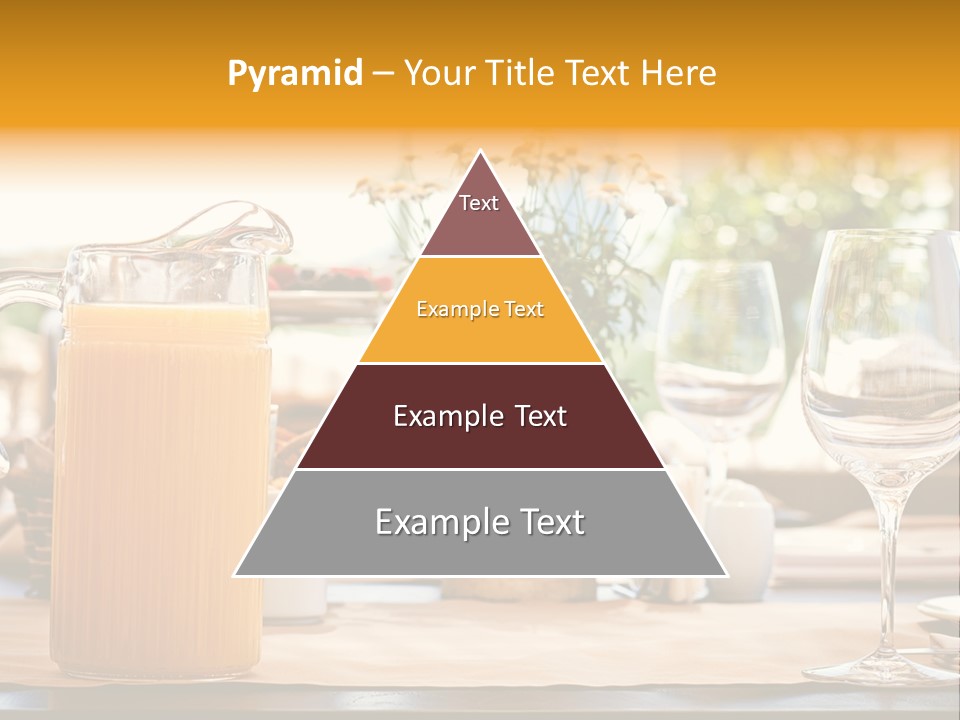 Pyramid – Your Title Text Here

Text

Example Text

Example Text

Example Text